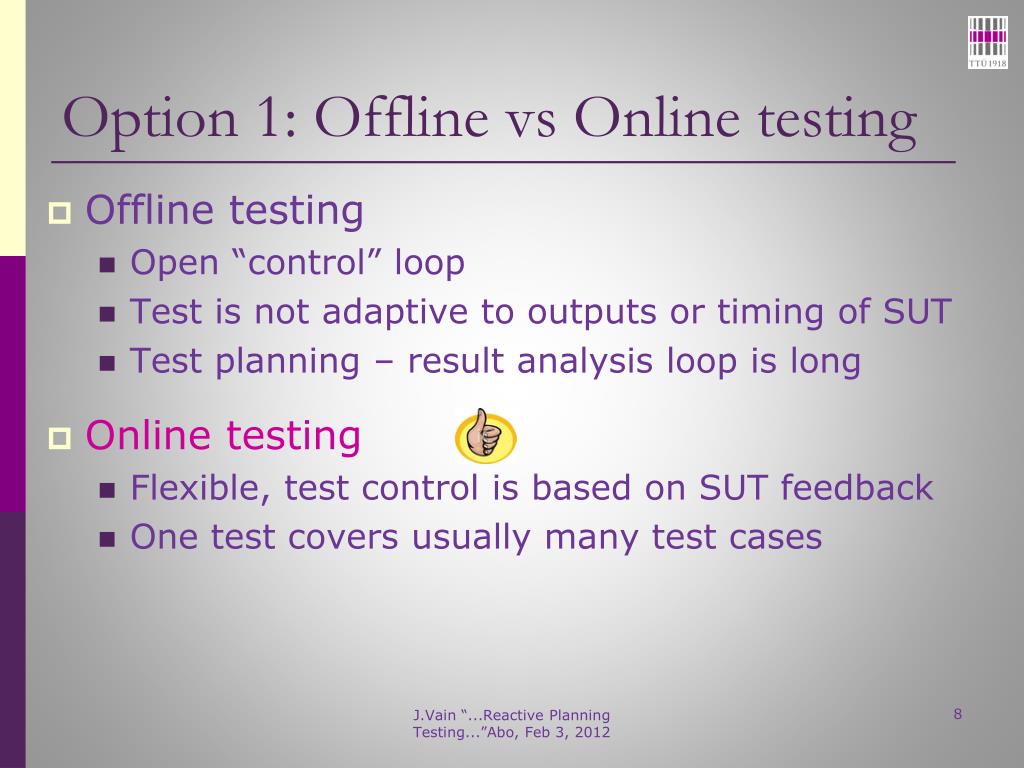 TTÜ 1918

Option 1: Offline vs Online testing

Offline testing
Open “control” loop
Test is not adaptive to outputs or timing of SUT
Test planning – result analysis loop is long

Online testing
Flexible, test control is based on SUT feedback
One test covers usually many test cases

J.Vain “...Reactive Planning Testing...”Abo, Feb 3, 2012

8